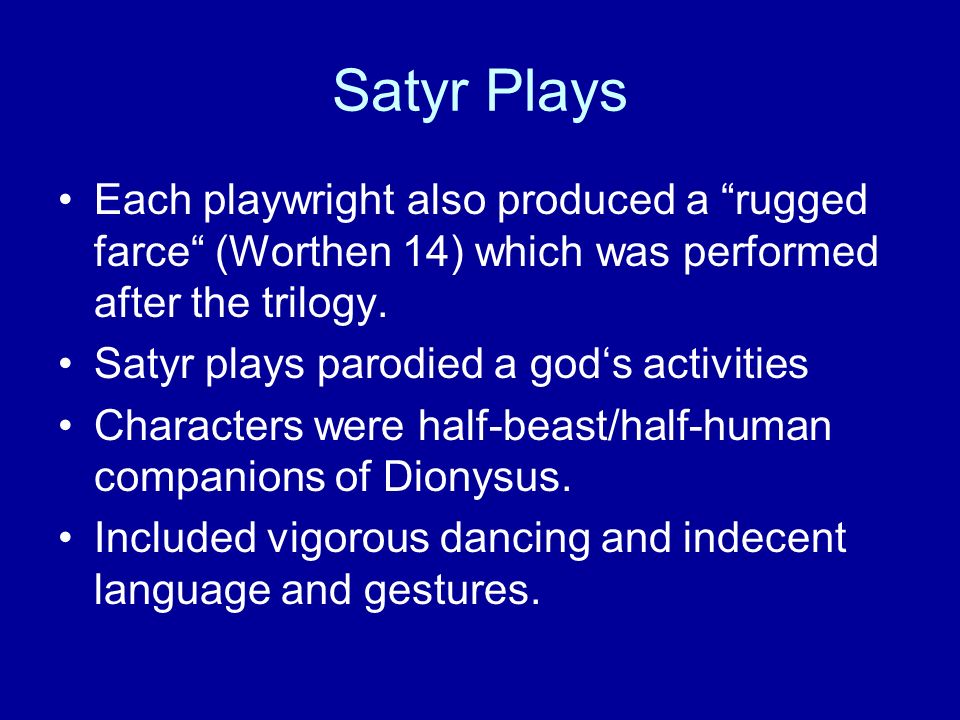 Satyr Plays

• Each playwright also produced a “rugged farce“ (Worthen 14) which was performed after the trilogy.

• Satyr plays parodied a god‘s activities

• Characters were half-beast/half-human companions of Dionysus.

• Included vigorous dancing and indecent language and gestures.